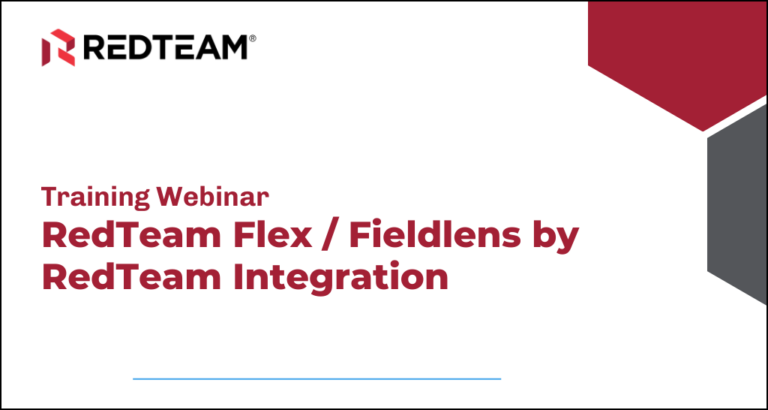 REDTEAM®

Training Webinar
RedTeam Flex / Fieldlens by RedTeam Integration